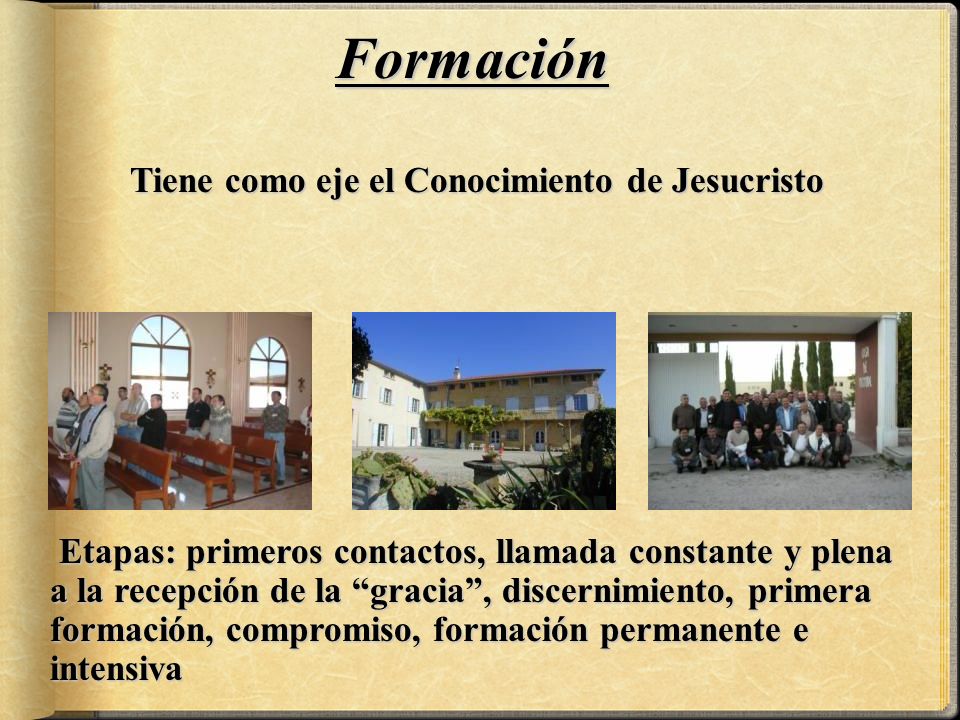 Formación

Tiene como eje el Conocimiento de Jesucristo

Etapas: primeros contactos, llamada constante y plena a la recepción de la “gracia”, discernimiento, primera formación, compromiso, formación permanente e intensiva